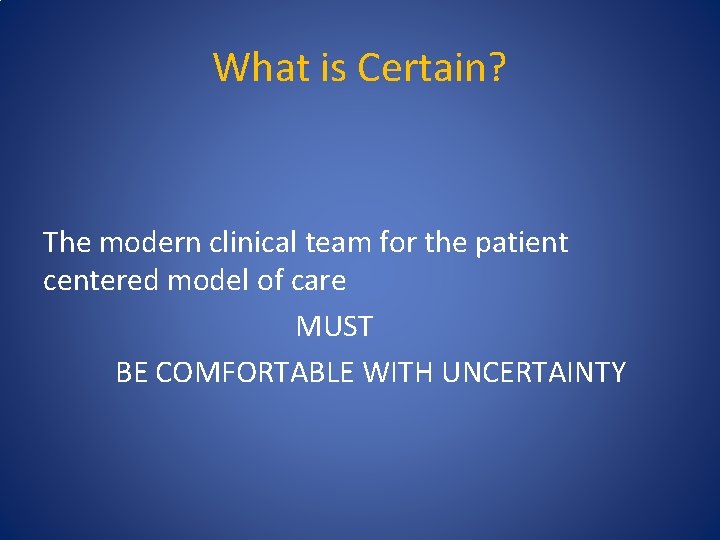 What is Certain?

The modern clinical team for the patient centered model of care

MUST

BE COMFORTABLE WITH UNCERTAINTY